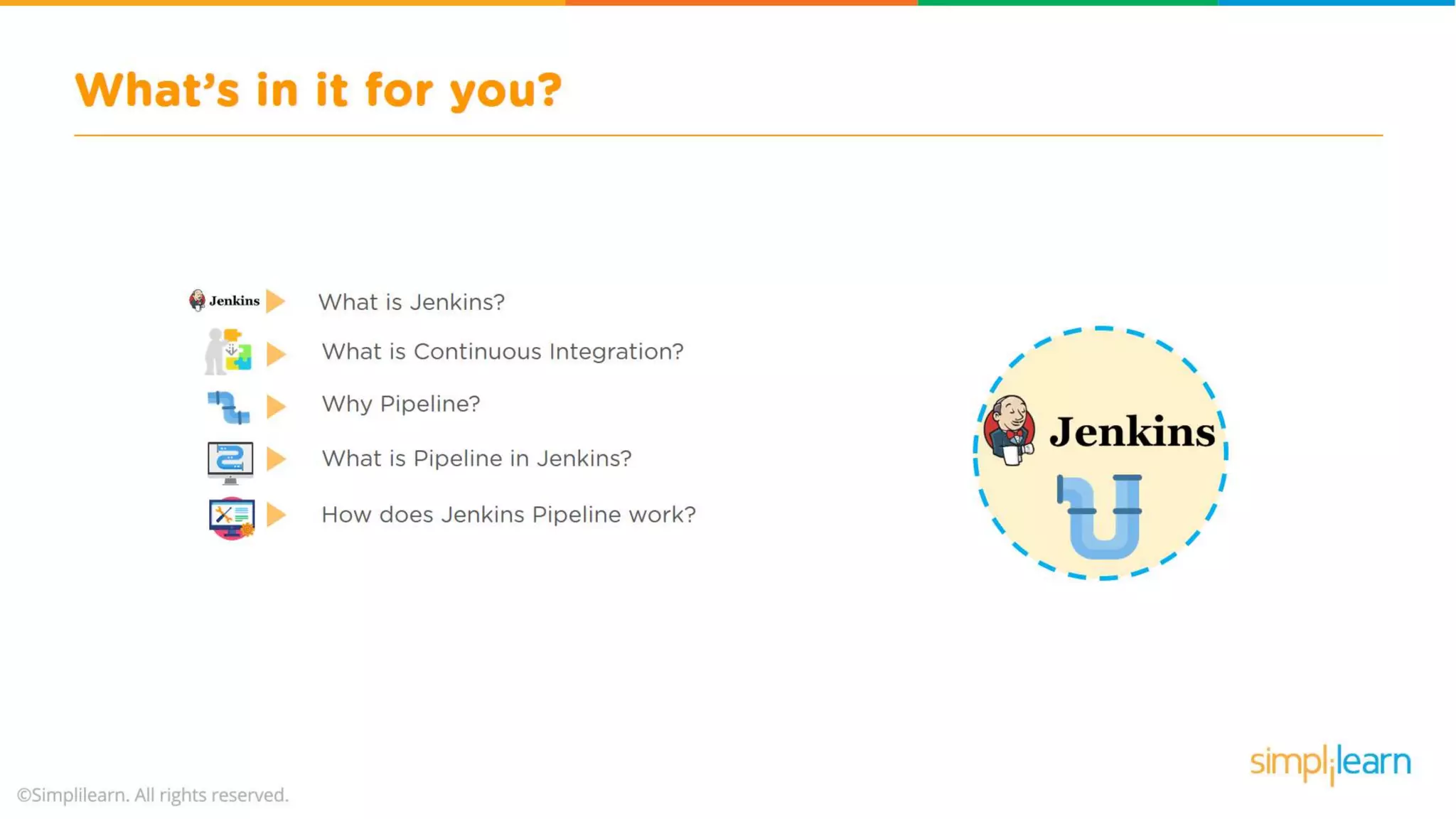 What's in it for you?

Jenkins

What is Jenkins?

What is Continuous Integration?

Why Pipeline?

What is Pipeline in Jenkins?

How does Jenkins Pipeline work?

Jenkins

simplilearn

©Simplilearn. All rights reserved.